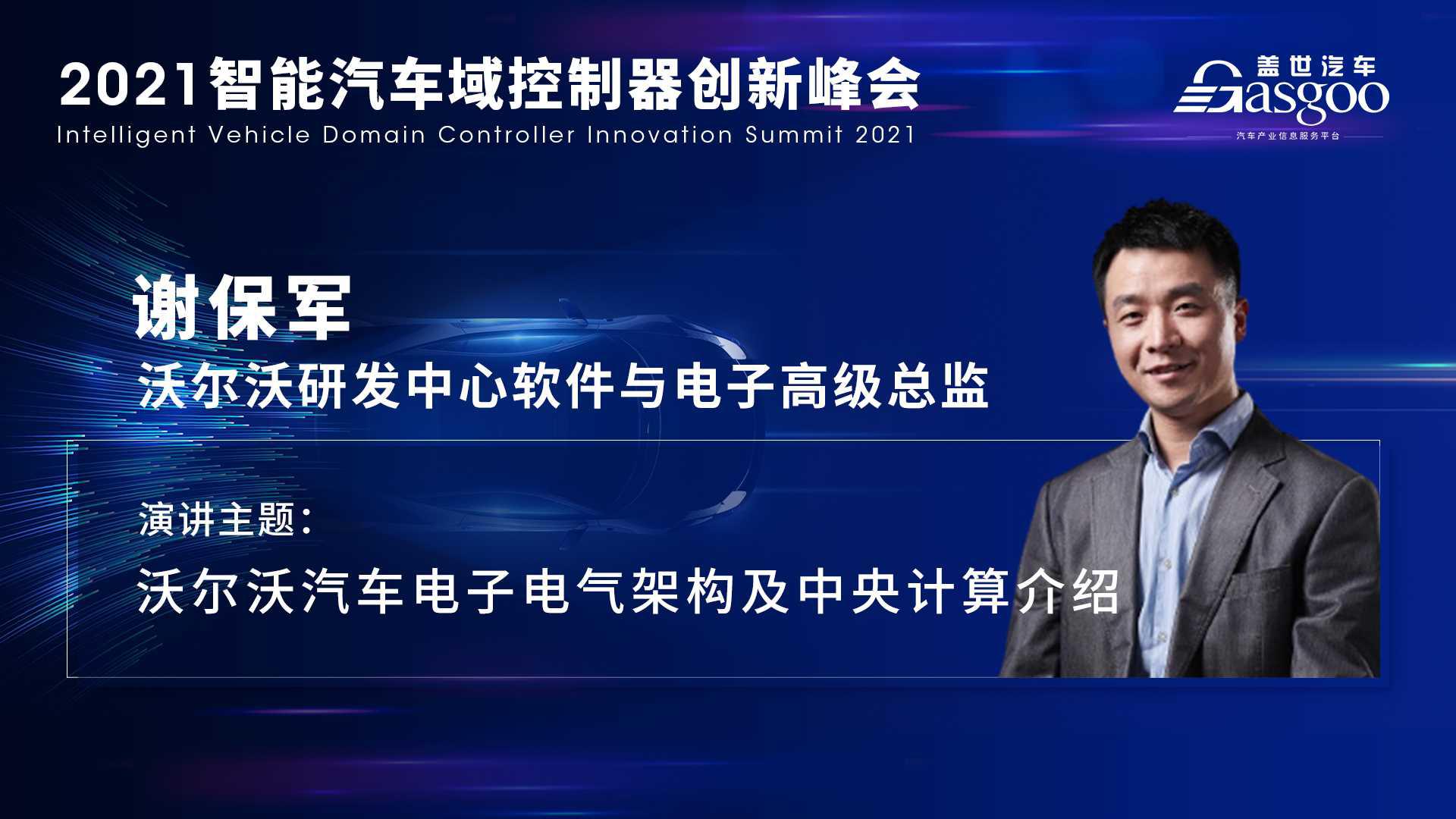 2021智能汽车域控制器创新峰会
Intelligent Vehicle Domain Controller Innovation Summit 2021

盖世汽车
Gasgoo
汽车产业信息服务平台

谢保军
沃尔沃研发中心软件与电子高级总监

演讲主题：
沃尔沃汽车电子电气架构及中央计算介绍